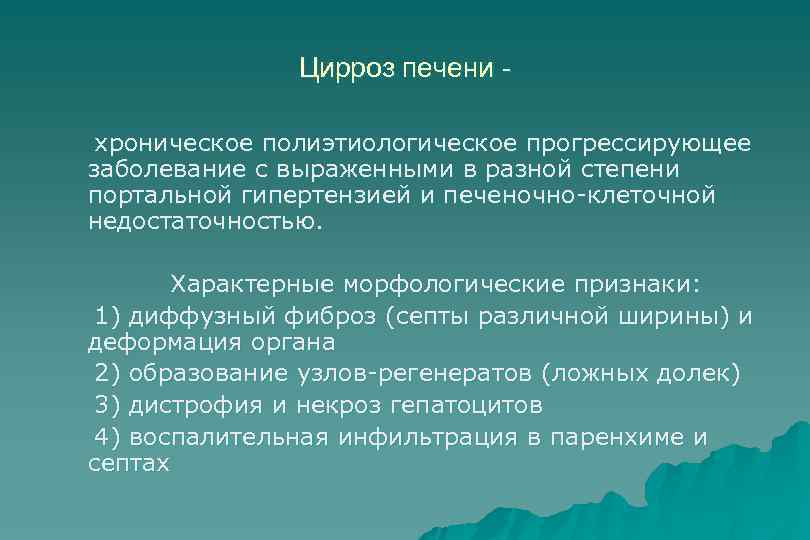 Цирроз печени -

хроническое полиэтиологическое прогрессирующее заболевание с выраженными в разной степени портальной гипертензией и печеночно-клеточной недостаточностью.

Характерные морфологические признаки:

1) диффузный фиброз (септы различной ширины) и деформация органа

2) образование узлов-регенератов (ложных долек)

3) дистрофия и некроз гепатоцитов

4) воспалительная инфильтрация в паренхиме и септах